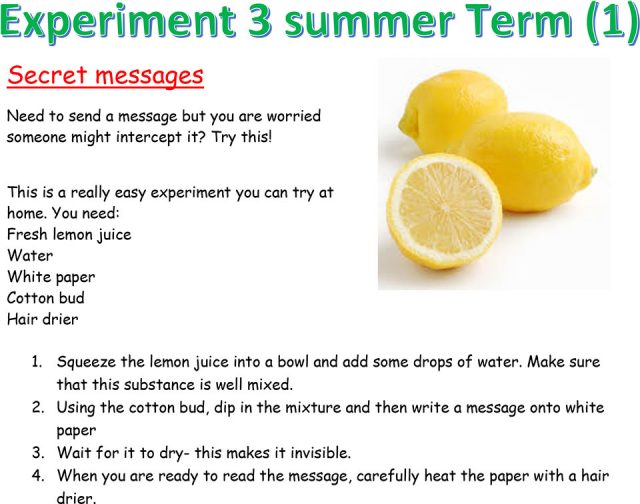 Experiment 3 summer Term (1)

Secret messages

Need to send a message but you are worried someone might intercept it? Try this!

This is a really easy experiment you can try at home. You need:
Fresh lemon juice
Water
White paper
Cotton bud
Hair drier

1. Squeeze the lemon juice into a bowl and add some drops of water. Make sure that this substance is well mixed.
2. Using the cotton bud, dip in the mixture and then write a message onto white paper
3. Wait for it to dry- this makes it invisible.
4. When you are ready to read the message, carefully heat the paper with a hair drier.